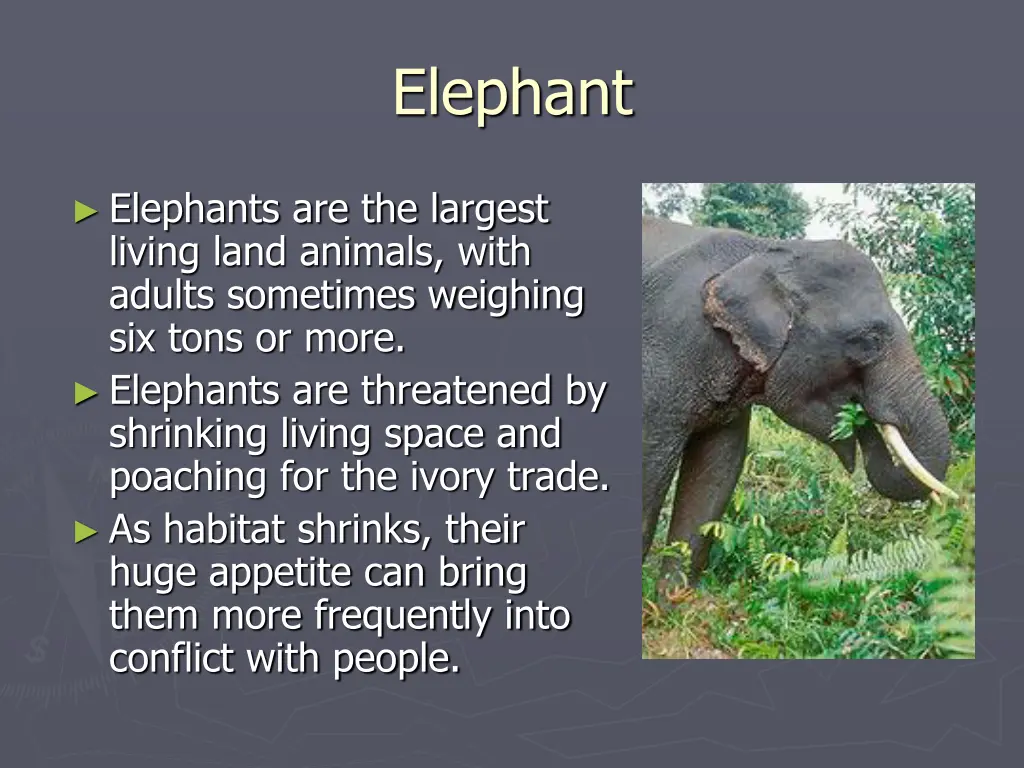 Elephant

► Elephants are the largest living land animals, with adults sometimes weighing six tons or more.
► Elephants are threatened by shrinking living space and poaching for the ivory trade.
► As habitat shrinks, their huge appetite can bring them more frequently into conflict with people.